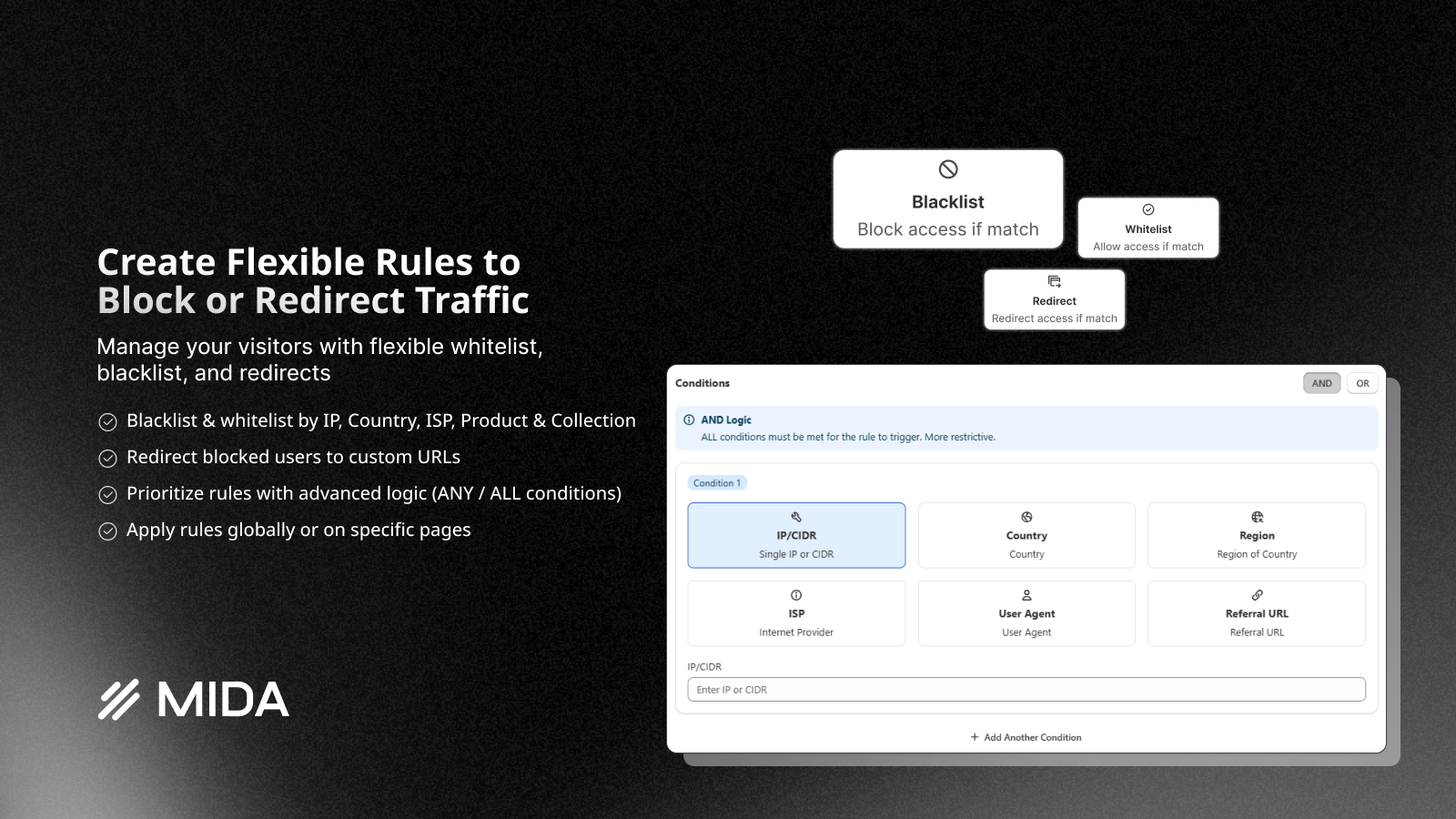 Create Flexible Rules to Block or Redirect Traffic

Manage your visitors with flexible whitelist, blacklist, and redirects

Blacklist & whitelist by IP, Country, ISP, Product & Collection

Redirect blocked users to custom URLs

Prioritize rules with advanced logic (ANY / ALL conditions)

Apply rules globally or on specific pages

MIDA

Blacklist
Block access if match

Whitelist
Allow access if match

Redirect
Redirect access if match

Conditions

AND OR

AND Logic
ALL conditions must be met for the rule to trigger. More restrictive.

Condition 1

IP/CIDR
Single IP or CIDR

Country
Country

Region
Region of Country

ISP
Internet Provider

User Agent
User Agent

Referral URL
Referral URL

IP/CIDR
Enter IP or CIDR

+ Add Another Condition